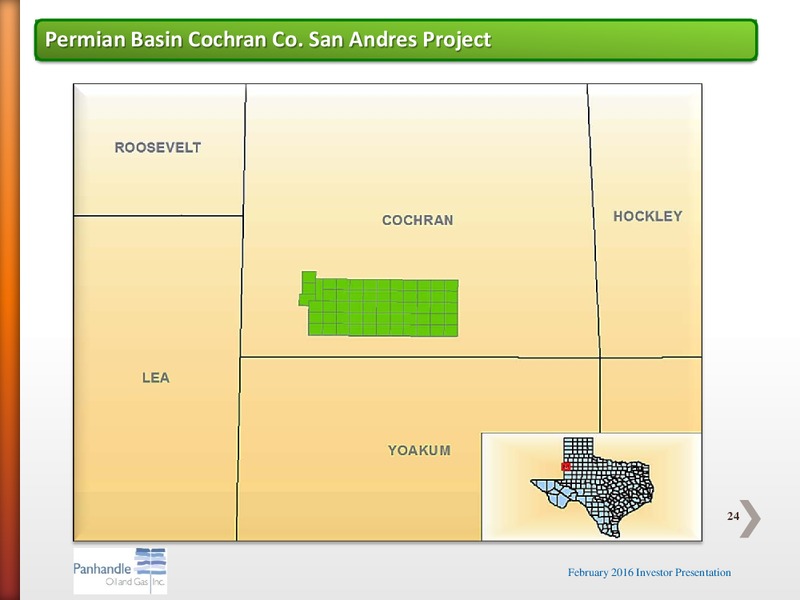 Permian Basin Cochran Co. San Andres Project

ROOSEVELT

COCHRAN

HOCKLEY

LEA

YOAKUM

24

Panhandle Oil and Gas Inc.

February 2016 Investor Presentation